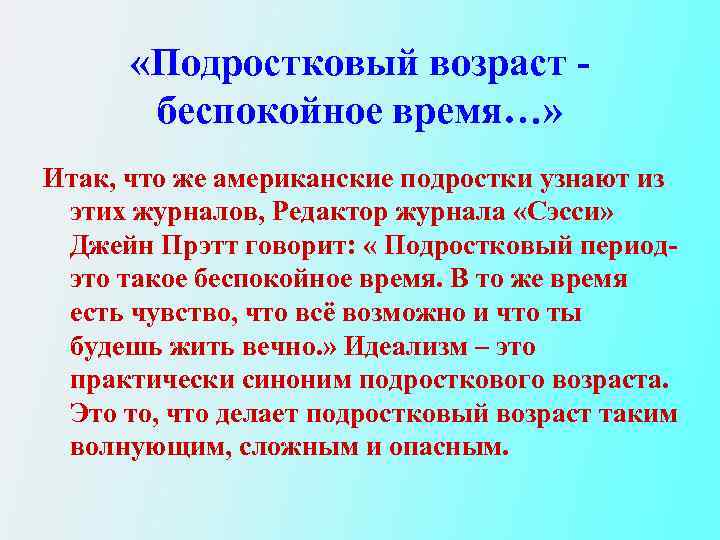 «Подростковый возраст - беспокойное время…»

Итак, что же американские подростки узнают из этих журналов, Редактор журнала «Сэсси» Джейн Прэтт говорит: « Подростковый период- это такое беспокойное время. В то же время есть чувство, что всё возможно и что ты будешь жить вечно.» Идеализм – это практически синоним подросткового возраста. Это то, что делает подростковый возраст таким волнующим, сложным и опасным.